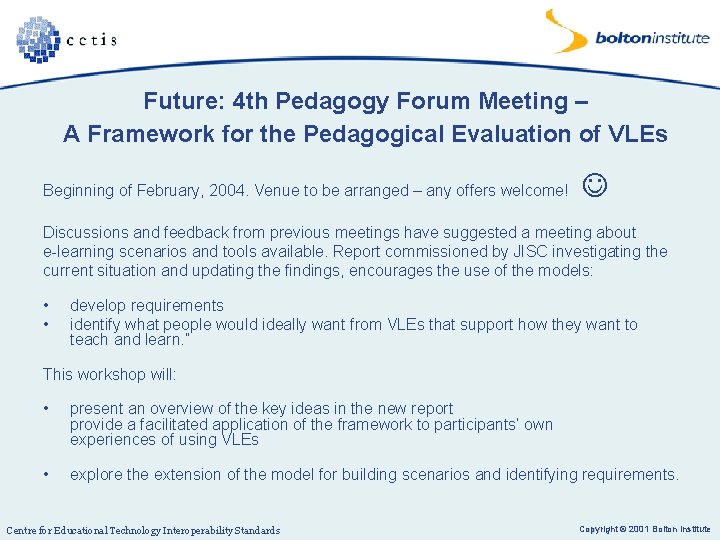 cetis

boltoninstitute

Future: 4th Pedagogy Forum Meeting – A Framework for the Pedagogical Evaluation of VLEs

Beginning of February, 2004. Venue to be arranged – any offers welcome! ☺

Discussions and feedback from previous meetings have suggested a meeting about e-learning scenarios and tools available. Report commissioned by JISC investigating the current situation and updating the findings, encourages the use of the models:

• develop requirements
• identify what people would ideally want from VLEs that support how they want to teach and learn."

This workshop will:

• present an overview of the key ideas in the new report provide a facilitated application of the framework to participants' own experiences of using VLEs

• explore the extension of the model for building scenarios and identifying requirements.

Centre for Educational Technology Interoperability Standards

Copyright © 2001 Bolton Institute